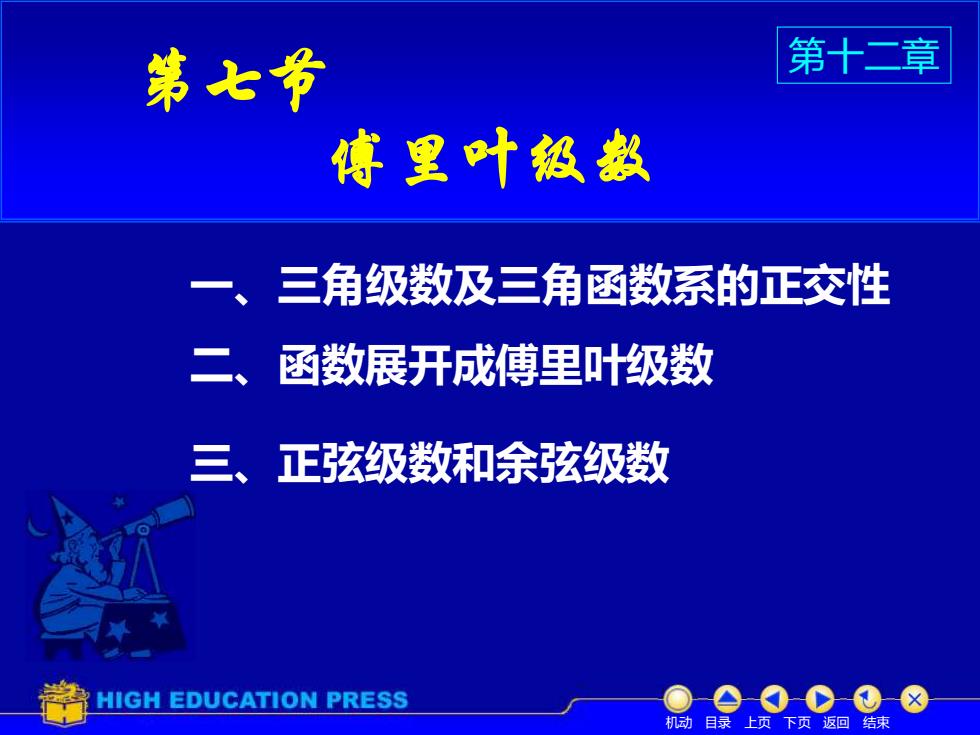 第七节

第十二章

傅里叶级数

一、三角级数及三角函数系的正交性

二、函数展开成傅里叶级数

三、正弦级数和余弦级数

HIGH EDUCATION PRESS

机动 目录 上页 下页 返回 结束